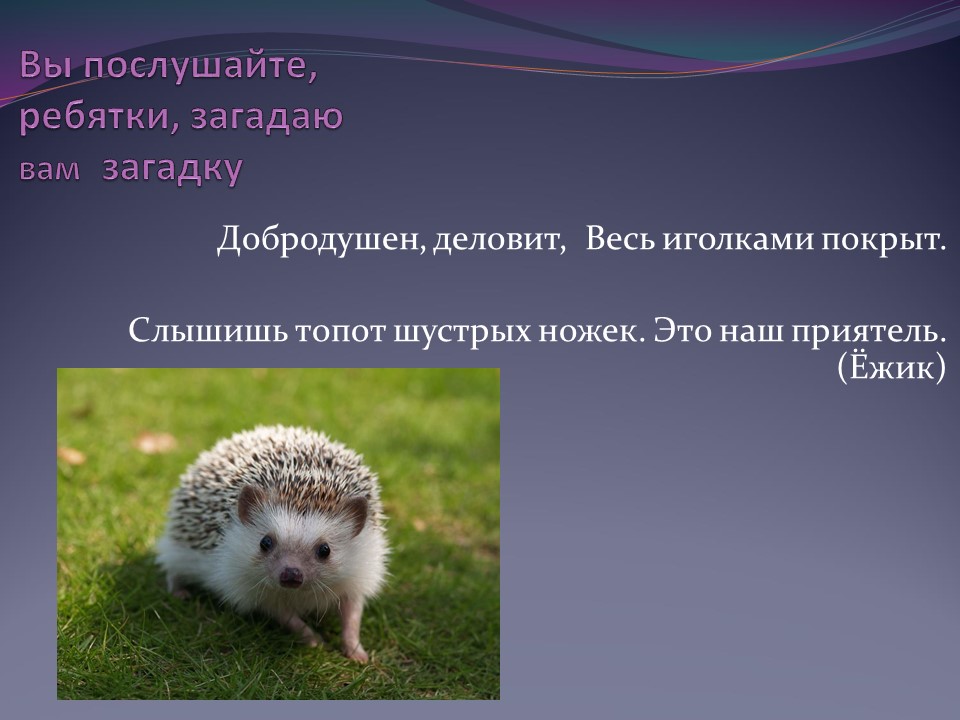 Вы послушайте, ребятки, загадаю вам загадку

Добродушен, деловит, Весь иголками покрыт.

Слышишь топот шустрых ножек. Это наш приятель. (Ёжик)